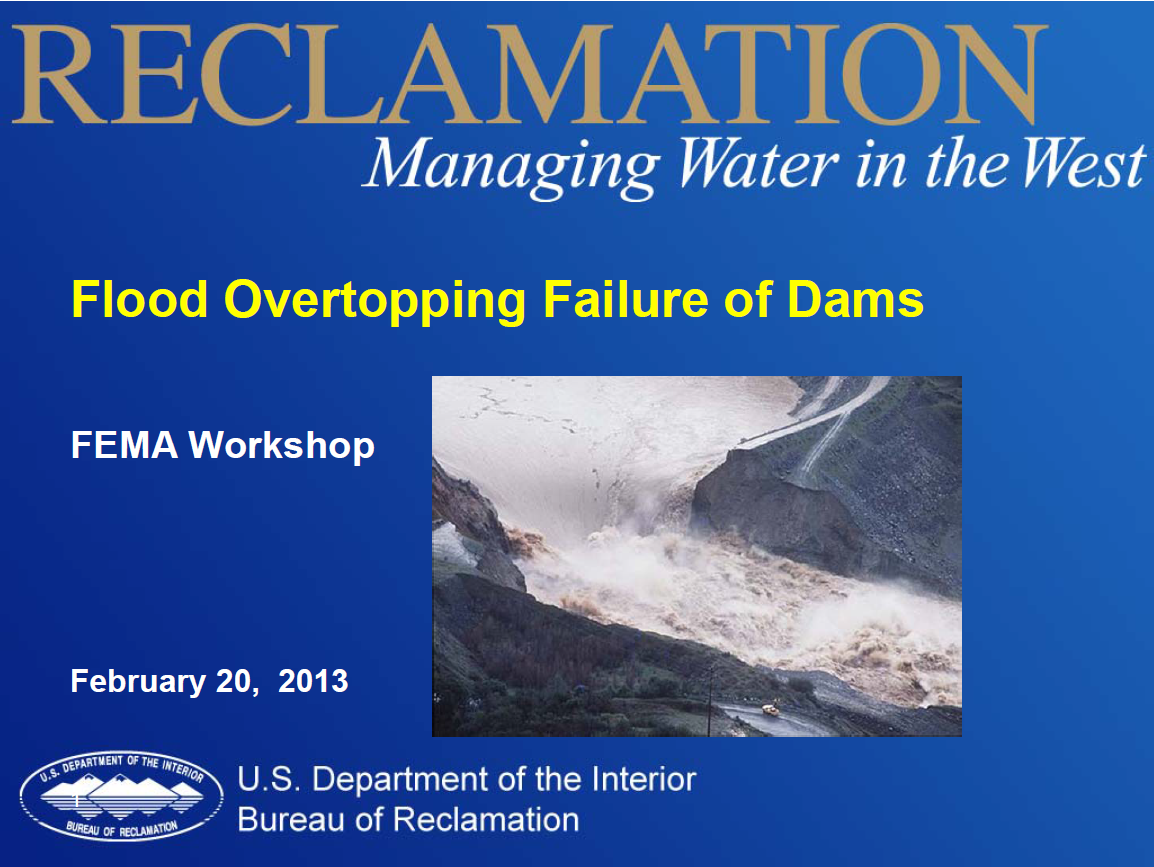 RECLAMATION
Managing Water in the West

Flood Overtopping Failure of Dams

FEMA Workshop

February 20, 2013

U.S. DEPARTMENT OF THE INTERIOR
BUREAU OF RECLAMATION

U.S. Department of the Interior
Bureau of Reclamation